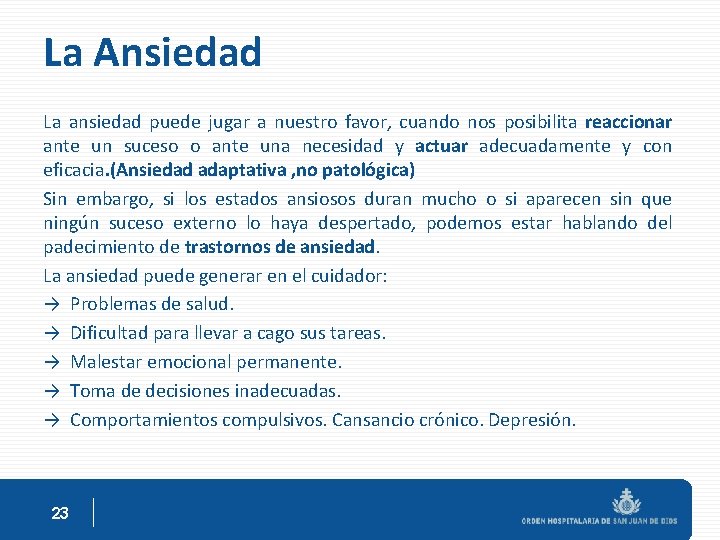 La Ansiedad

La ansiedad puede jugar a nuestro favor, cuando nos posibilita reaccionar ante un suceso o ante una necesidad y actuar adecuadamente y con eficacia.(Ansiedad adaptativa ,no patológica)

Sin embargo, si los estados ansiosos duran mucho o si aparecen sin que ningún suceso externo lo haya despertado, podemos estar hablando del padecimiento de trastornos de ansiedad.

La ansiedad puede generar en el cuidador:

→ Problemas de salud.

→ Dificultad para llevar a cago sus tareas.

→ Malestar emocional permanente.

→ Toma de decisiones inadecuadas.

→ Comportamientos compulsivos. Cansancio crónico. Depresión.

23

ORDEN HOSPITALARIA DE SAN JUAN DE DIOS